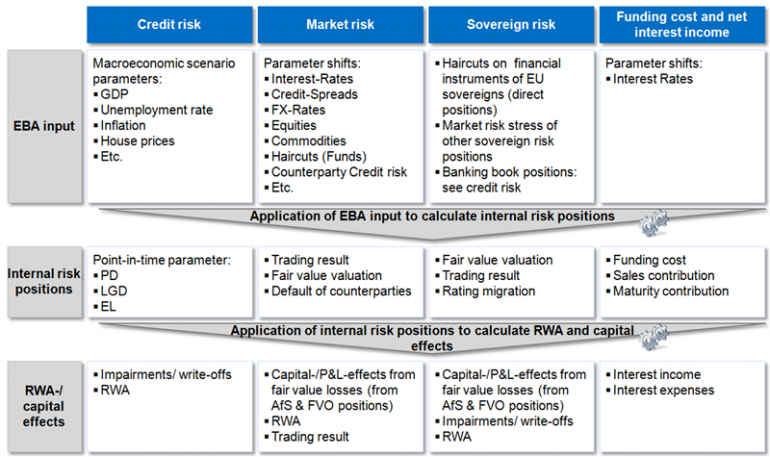 | | Credit risk | Market risk | Sovereign risk | Funding cost and net interest income |
|---|---|---|---|---|
| EBA input | Macroeconomic scenario parameters: ▪ GDP ▪ Unemployment rate ▪ Inflation ▪ House prices ▪ Etc. | Parameter shifts: ▪ Interest-Rates ▪ Credit-Spreads ▪ FX-Rates ▪ Equities ▪ Commodities ▪ Haircuts (Funds) ▪ Counterparty Credit risk ▪ Etc. | ▪ Haircuts on financial instruments of EU sovereigns (direct positions) ▪ Market risk stress of other sovereign risk positions ▪ Banking book positions: see credit risk | Parameter shifts: ▪ Interest Rates |

Application of EBA input to calculate internal risk positions

| | | | | |
|---|---|---|---|---|
| Internal risk positions | Point-in-time parameter: ▪ PD ▪ LGD ▪ EL | ▪ Trading result ▪ Fair value valuation ▪ Default of counterparties | ▪ Fair value valuation ▪ Trading result ▪ Rating migration | ▪ Funding cost ▪ Sales contribution ▪ Maturity contribution |

Application of internal risk positions to calculate RWA and capital effects

| | | | | |
|---|---|---|---|---|
| RWA-/ capital effects | ▪ Impairments/ write-offs ▪ RWA | ▪ Capital-/P&L-effects from fair value losses (from AfS & FVO positions) ▪ RWA ▪ Trading result | ▪ Capital-/P&L-effects from fair value losses (from AfS & FVO positions) ▪ Impairments/ write-offs ▪ RWA | ▪ Interest income ▪ Interest expenses |